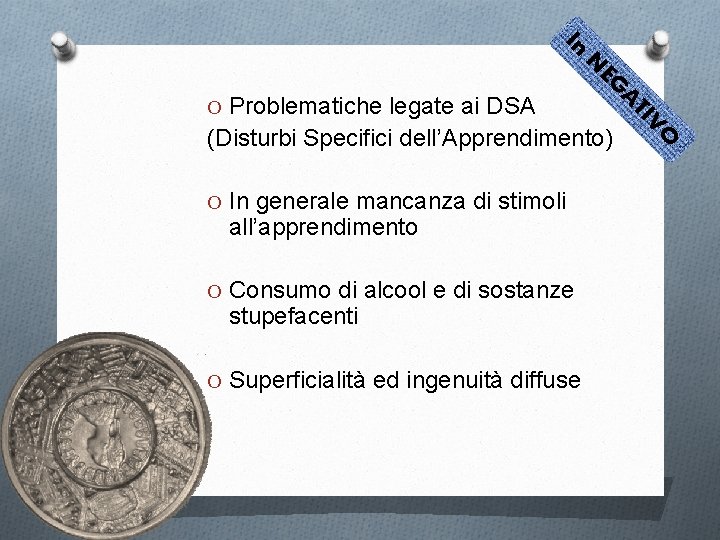 In NEGATIVO

O Problematiche legate ai DSA
(Disturbi Specifici dell'Apprendimento)

O In generale mancanza di stimoli all'apprendimento

O Consumo di alcool e di sostanze stupefacenti

O Superficialità ed ingenuità diffuse